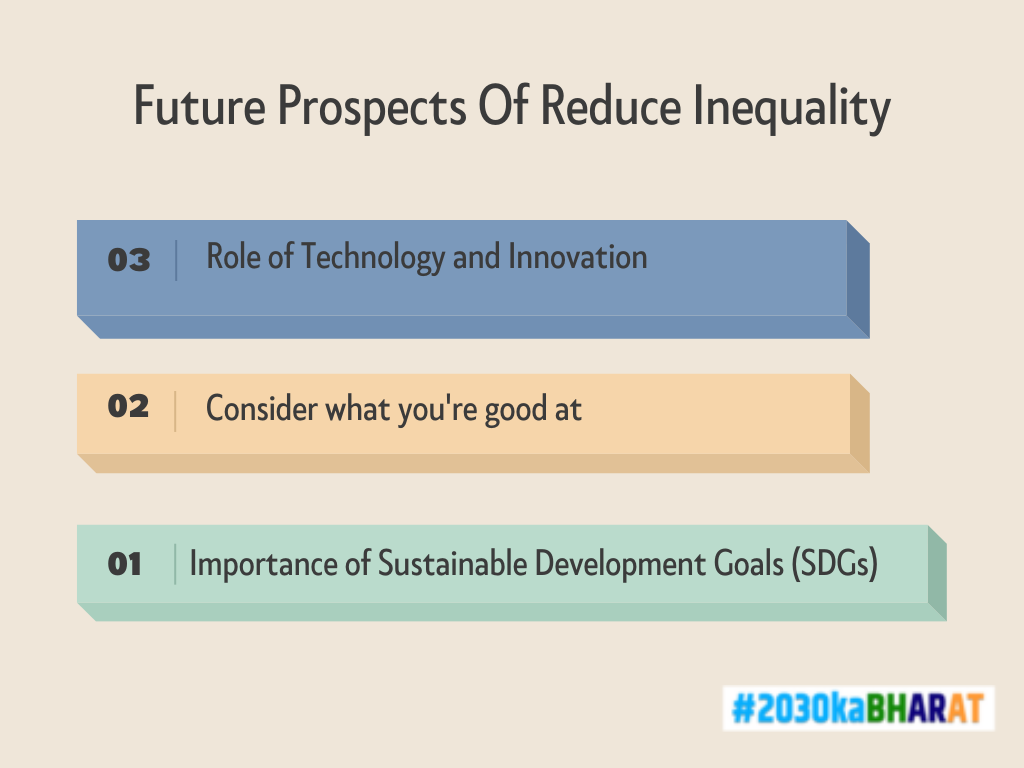 Future Prospects Of Reduce Inequality

03 Role of Technology and Innovation

02 Consider what you're good at

01 Importance of Sustainable Development Goals (SDGs)

#2030kaBHARAT